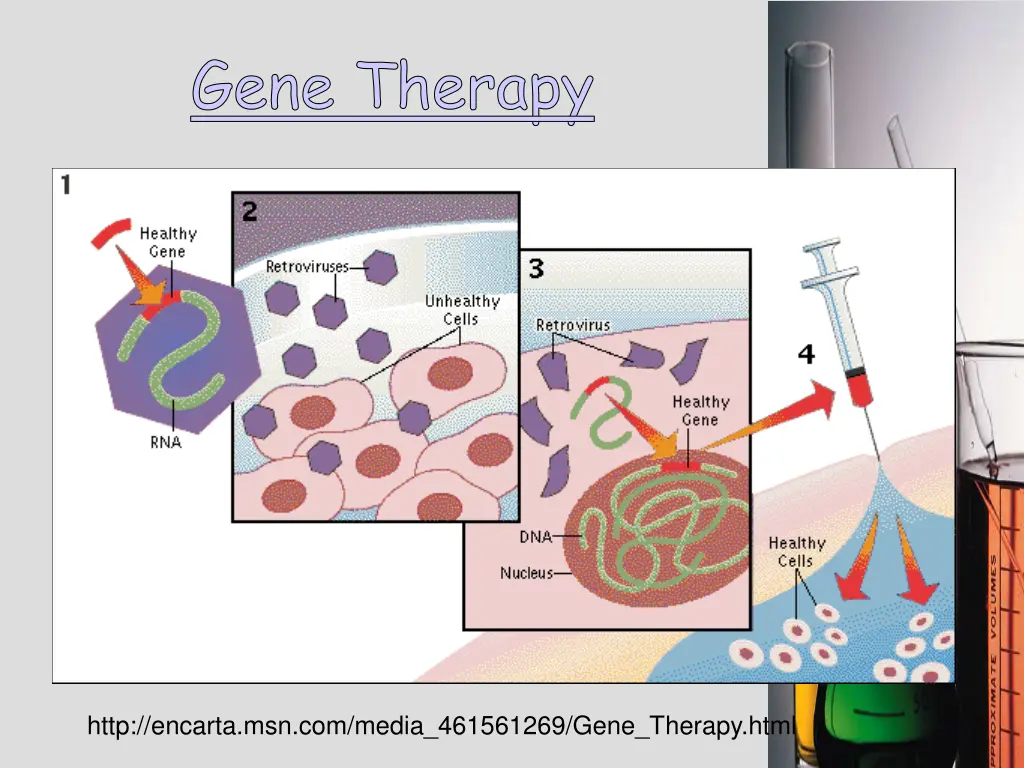 Gene Therapy

1

Healthy Gene

RNA

2

Retroviruses

Unhealthy Cells

3

Retrovirus

Healthy Gene

DNA

Nucleus

4

Healthy Cells

APPROXIMATE VOLUMES

http://encarta.msn.com/media_461561269/Gene_Therapy.html